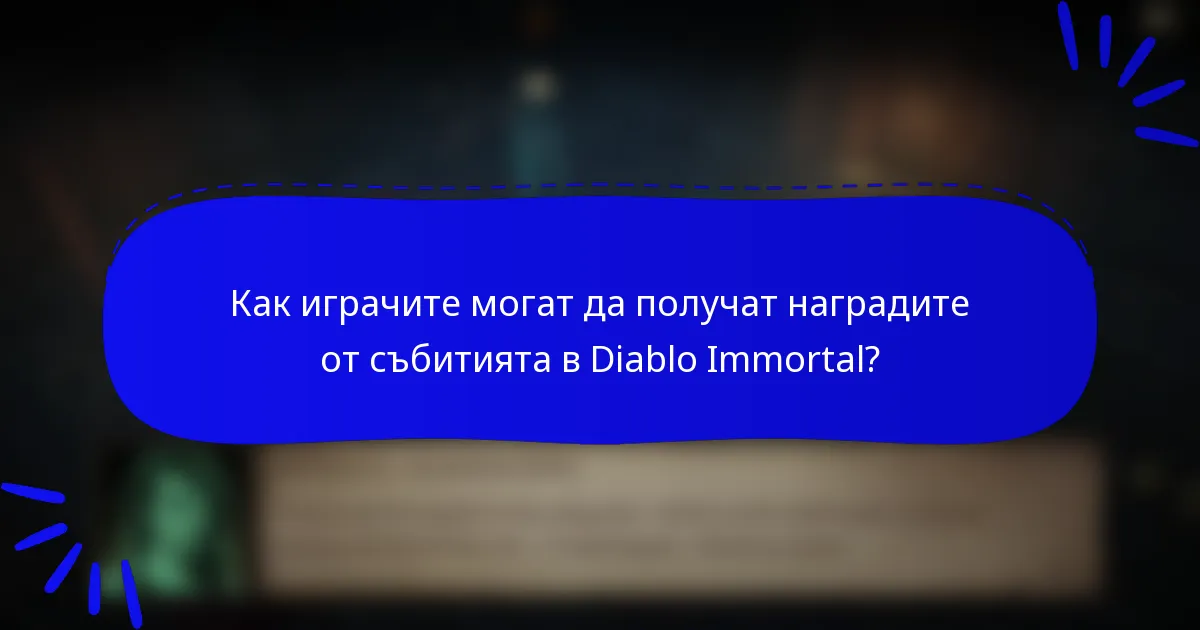 Как играчите могат да получат наградите от събитията в Diablo Immortal?